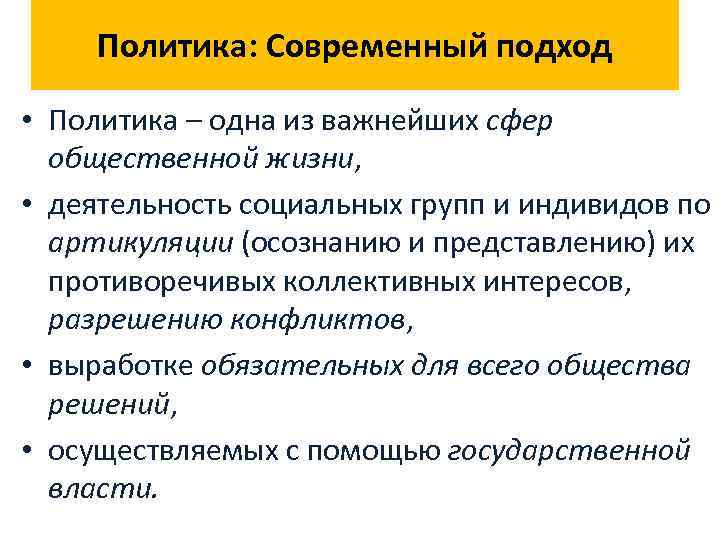 Политика: Современный подход

• Политика – одна из важнейших сфер общественной жизни,

• деятельность социальных групп и индивидов по артикуляции (осознанию и представлению) их противоречивых коллективных интересов, разрешению конфликтов,

• выработке обязательных для всего общества решений,

• осуществляемых с помощью государственной власти.